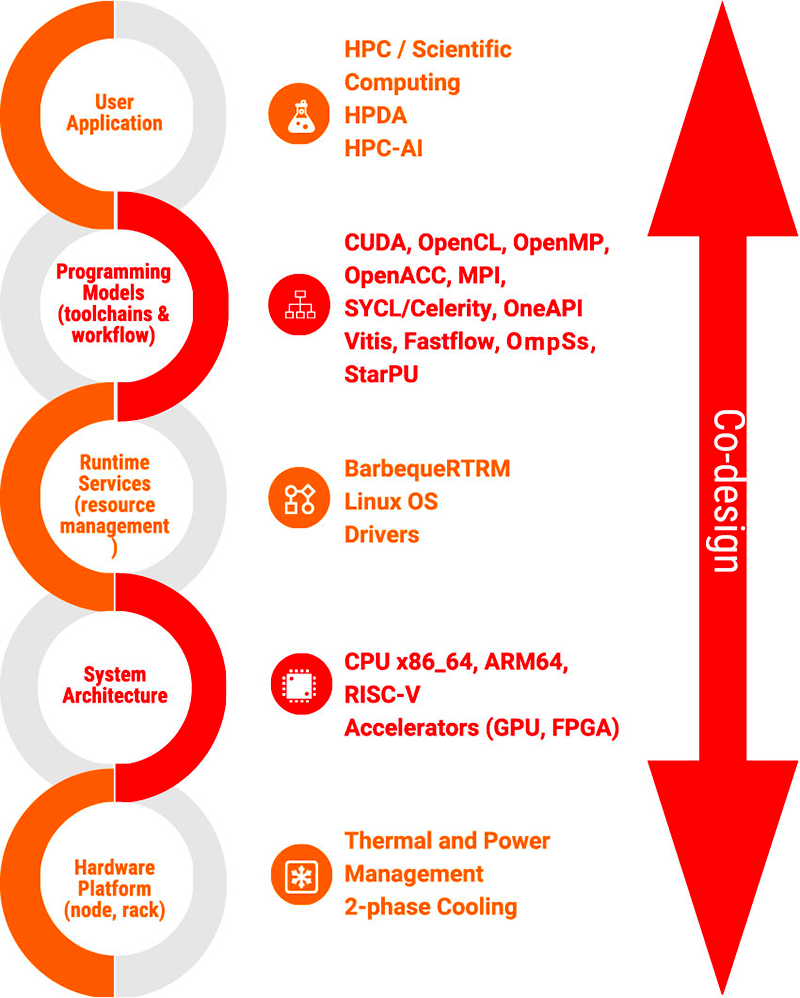 User Application

HPC / Scientific Computing
HPDA
HPC-AI

Programming Models (toolchains & workflow)

CUDA, OpenCL, OpenMP, OpenACC, MPI, SYCL/Celerity, OneAPI
Vitis, Fastflow, OmpSs, StarPU

Runtime Services (resource management )

BarbequeRTRM
Linux OS
Drivers

System Architecture

CPU x86_64, ARM64, RISC-V
Accelerators (GPU, FPGA)

Hardware Platform (node, rack)

Thermal and Power Management
2-phase Cooling

Co-design